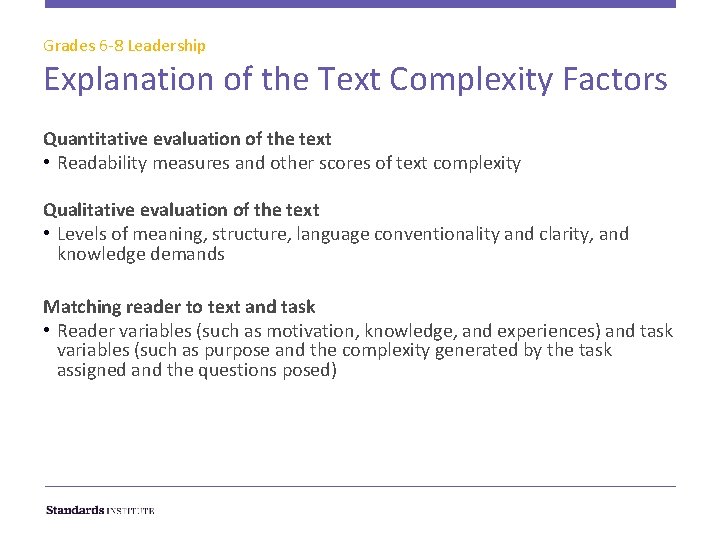 Grades 6-8 Leadership

Explanation of the Text Complexity Factors

Quantitative evaluation of the text

• Readability measures and other scores of text complexity

Qualitative evaluation of the text

• Levels of meaning, structure, language conventionality and clarity, and knowledge demands

Matching reader to text and task

• Reader variables (such as motivation, knowledge, and experiences) and task variables (such as purpose and the complexity generated by the task assigned and the questions posed)

Standards INSTITUTE